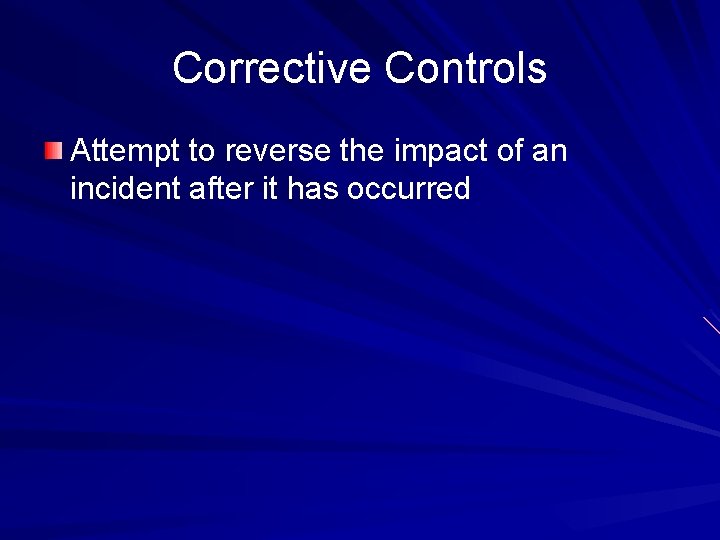 Corrective Controls

Attempt to reverse the impact of an incident after it has occurred